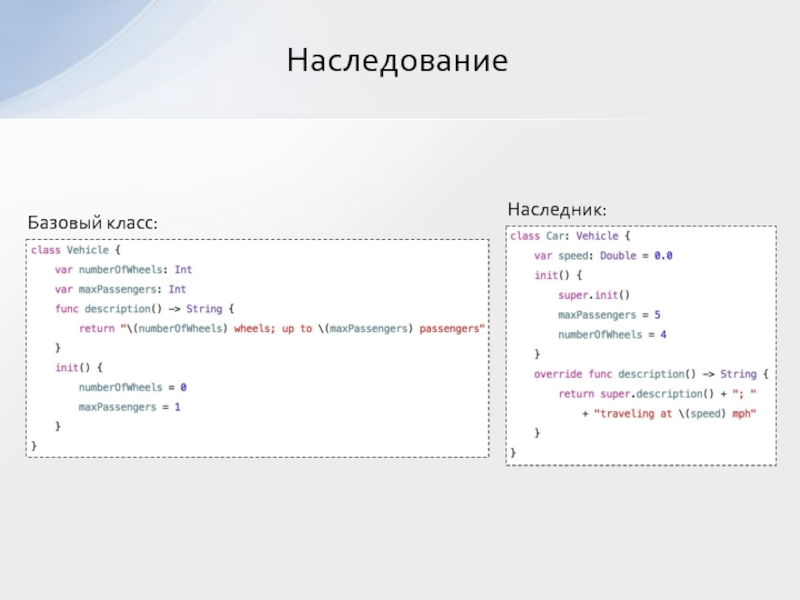 Наследование

Базовый класс:

class Vehicle {
    var numberOfWheels: Int
    var maxPassengers: Int
    func description() -> String {
        return "\(numberOfWheels) wheels; up to \(maxPassengers) passengers"
    }
    init() {
        numberOfWheels = 0
        maxPassengers = 1
    }
}

Наследник:

class Car: Vehicle {
    var speed: Double = 0.0
    init() {
        super.init()
        maxPassengers = 5
        numberOfWheels = 4
    }
    override func description() -> String {
        return super.description() + "; "
            + "traveling at \(speed) mph"
    }
}